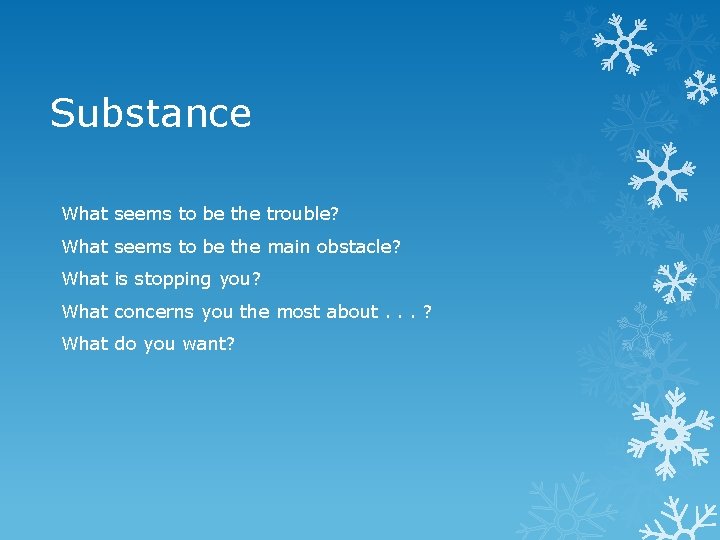 Substance

What seems to be the trouble?

What seems to be the main obstacle?

What is stopping you?

What concerns you the most about . . . ?

What do you want?